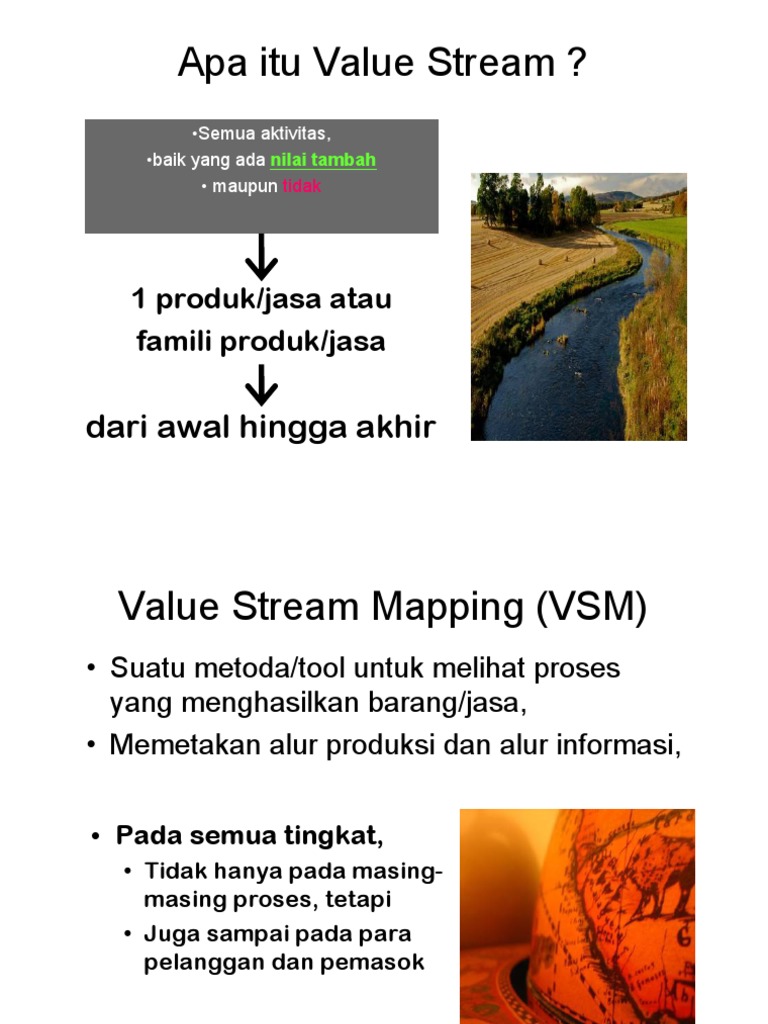 Apa itu Value Stream ?

•Semua aktivitas,
•baik yang ada nilai tambah
• maupun tidak

1 produk/jasa atau famili produk/jasa

dari awal hingga akhir

Value Stream Mapping (VSM)

• Suatu metoda/tool untuk melihat proses yang menghasilkan barang/jasa,
• Memetakan alur produksi dan alur informasi,

• Pada semua tingkat,
  • Tidak hanya pada masing-masing proses, tetapi
  • Juga sampai pada para pelanggan dan pemasok